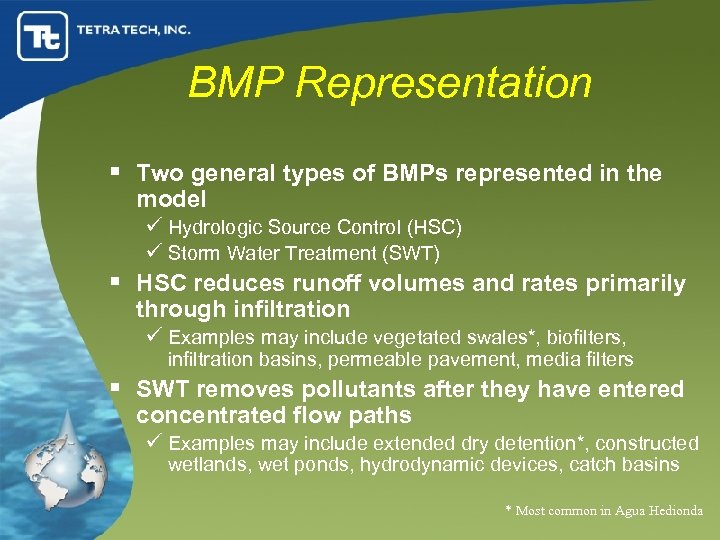 Tt TETRA TECH, INC.

BMP Representation

▪ Two general types of BMPs represented in the model
✓ Hydrologic Source Control (HSC)
✓ Storm Water Treatment (SWT)

▪ HSC reduces runoff volumes and rates primarily through infiltration
✓ Examples may include vegetated swales*, biofilters, infiltration basins, permeable pavement, media filters

▪ SWT removes pollutants after they have entered concentrated flow paths
✓ Examples may include extended dry detention*, constructed wetlands, wet ponds, hydrodynamic devices, catch basins

* Most common in Agua Hedionda